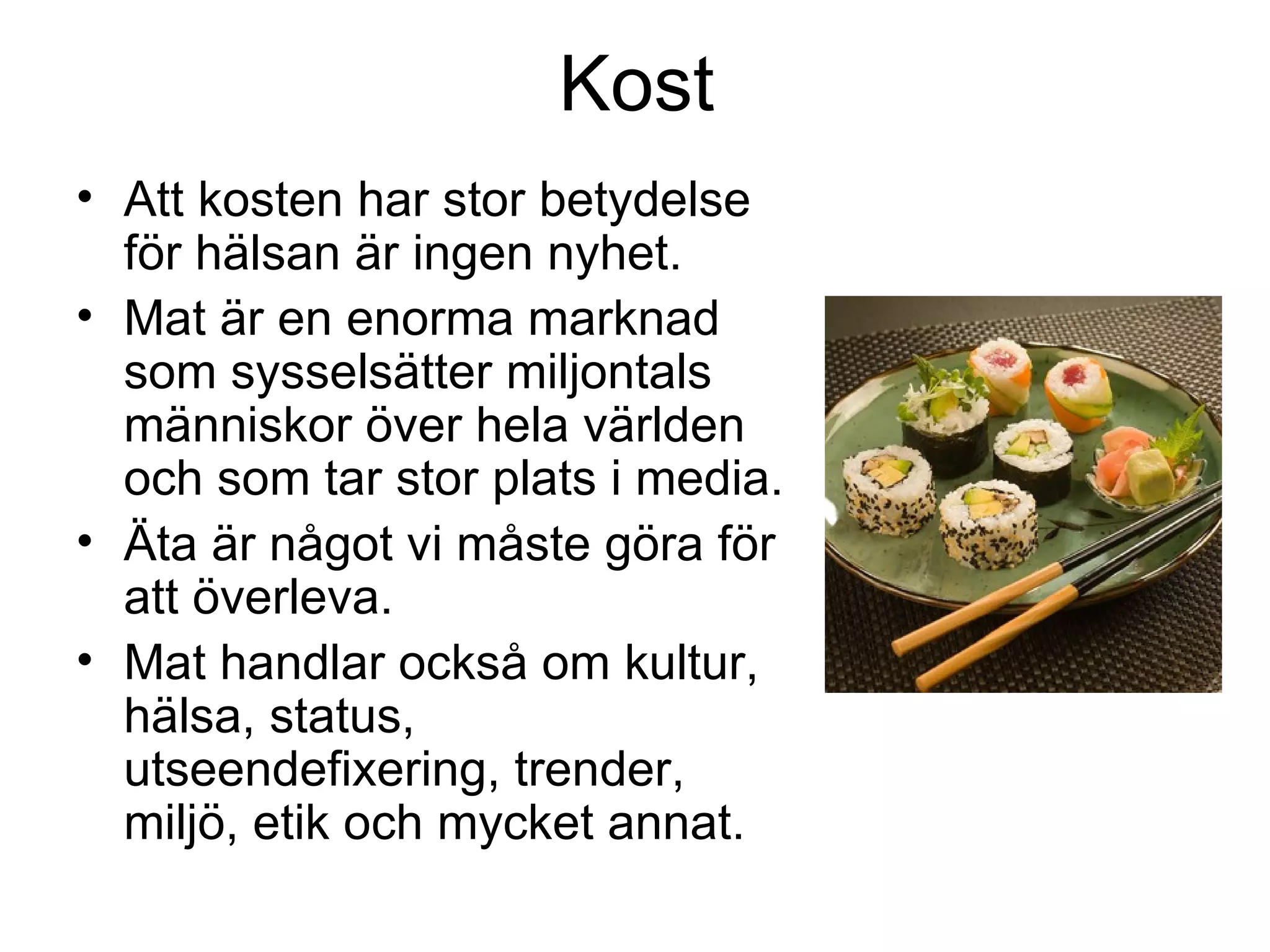 Kost

• Att kosten har stor betydelse för hälsan är ingen nyhet.
• Mat är en enorma marknad som sysselsätter miljontals människor över hela världen och som tar stor plats i media.
• Äta är något vi måste göra för att överleva.
• Mat handlar också om kultur, hälsa, status, utseendefixering, trender, miljö, etik och mycket annat.